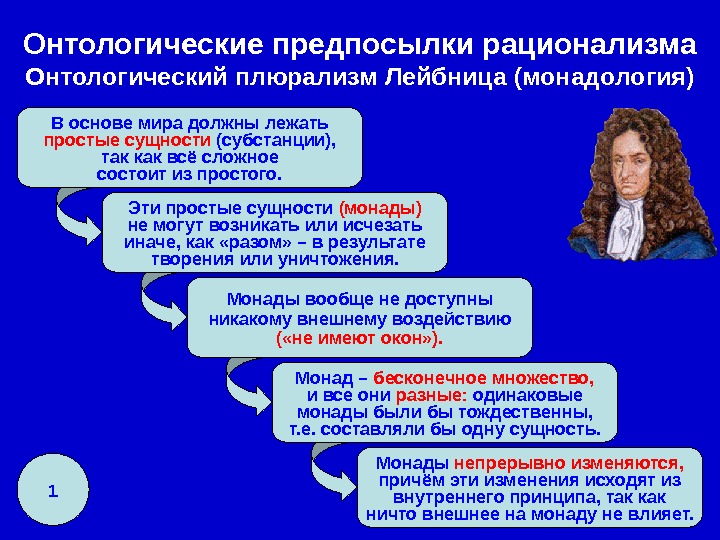 Онтологические предпосылки рационализма
Онтологический плюрализм Лейбница (монадология)

В основе мира должны лежать простые сущности (субстанции), так как всё сложное состоит из простого.

Эти простые сущности (монады) не могут возникать или исчезать иначе, как «разом» – в результате творения или уничтожения.

Монады вообще не доступны никакому внешнему воздействию («не имеют окон»).

Монад – бесконечное множество, и все они разные: одинаковые монады были бы тождественны, т.е. составляли бы одну сущность.

Монады непрерывно изменяются, причём эти изменения исходят из внутреннего принципа, так как ничто внешнее на монаду не влияет.

1